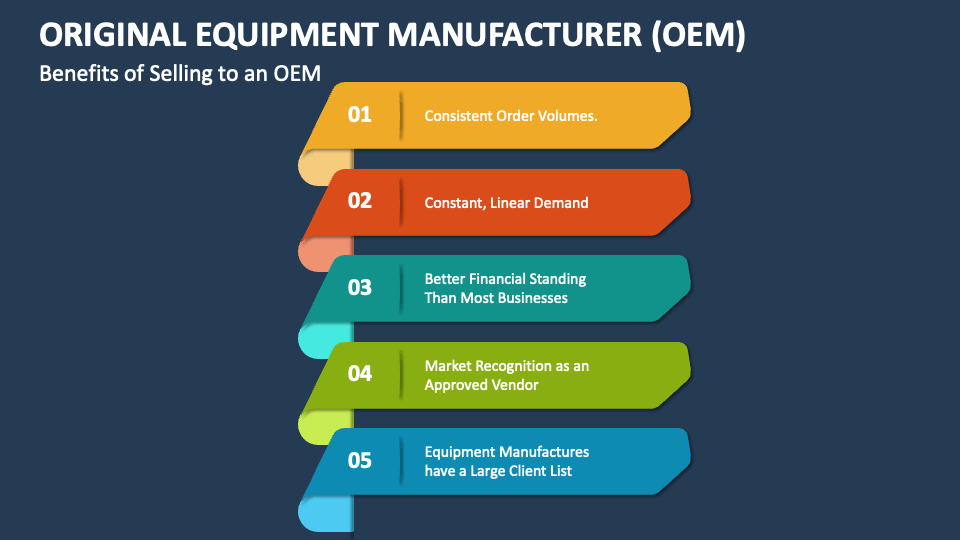 ORIGINAL EQUIPMENT MANUFACTURER (OEM)

Benefits of Selling to an OEM

01 Consistent Order Volumes.

02 Constant, Linear Demand

03 Better Financial Standing Than Most Businesses

04 Market Recognition as an Approved Vendor

05 Equipment Manufactures have a Large Client List